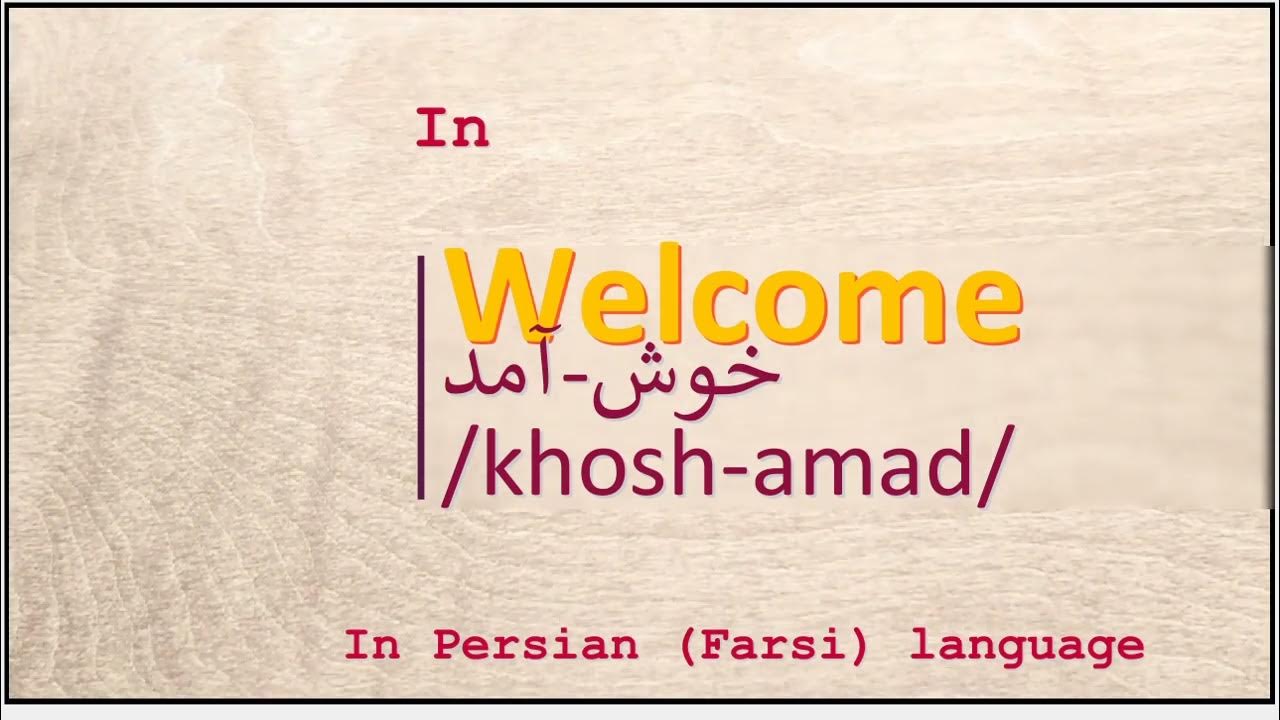 In

Welcome
خوش-آمد
/khosh-amad/

In Persian (Farsi) language